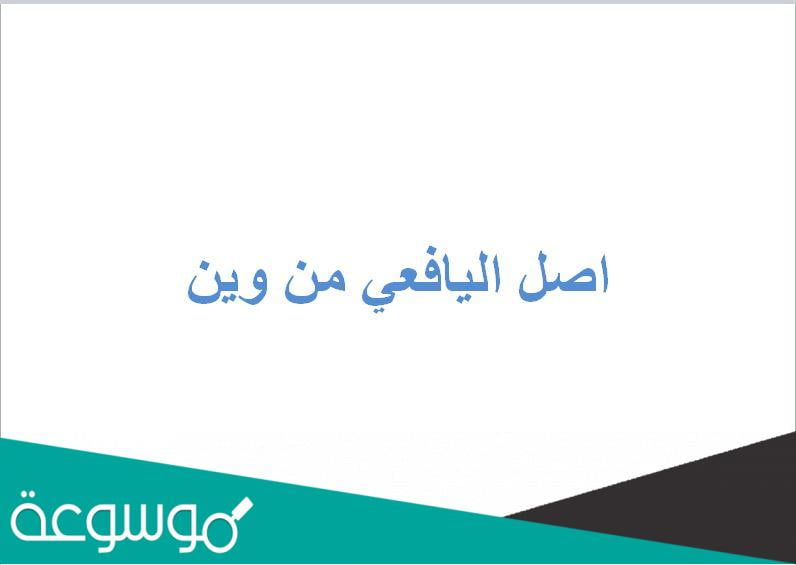 اصل اليافعي من وين

موسوعة